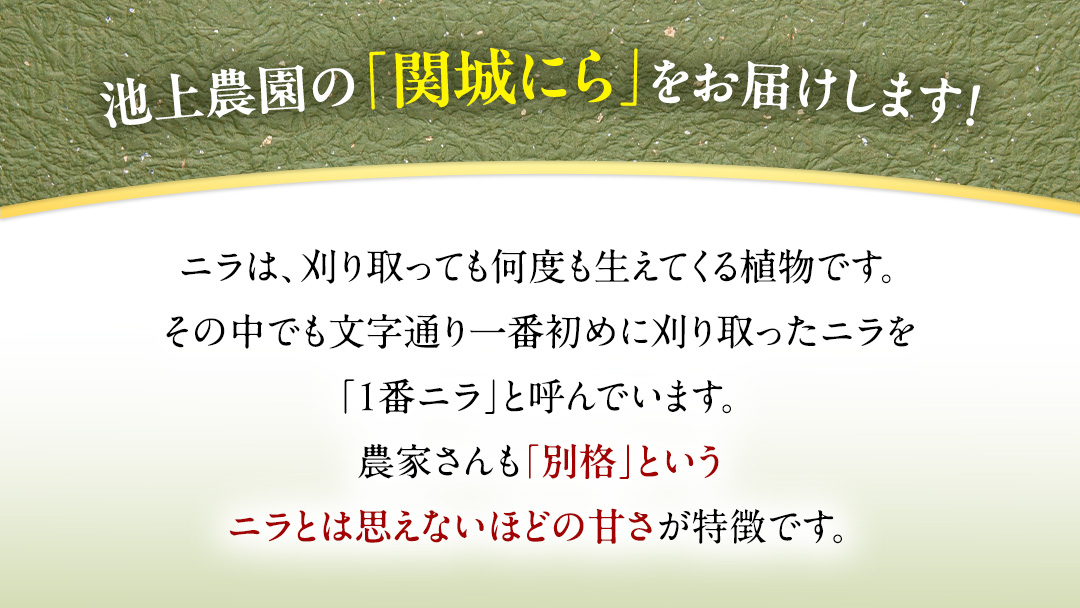 池上農園の「関城にら」をお届けします!

ニラは、刈り取っても何度も生えてくる植物です。
その中でも文字通り一番初めに刈り取ったニラを
「1番ニラ」と呼んでいます。
農家さんも「別格」という
ニラとは思えないほどの甘さが特徴です。